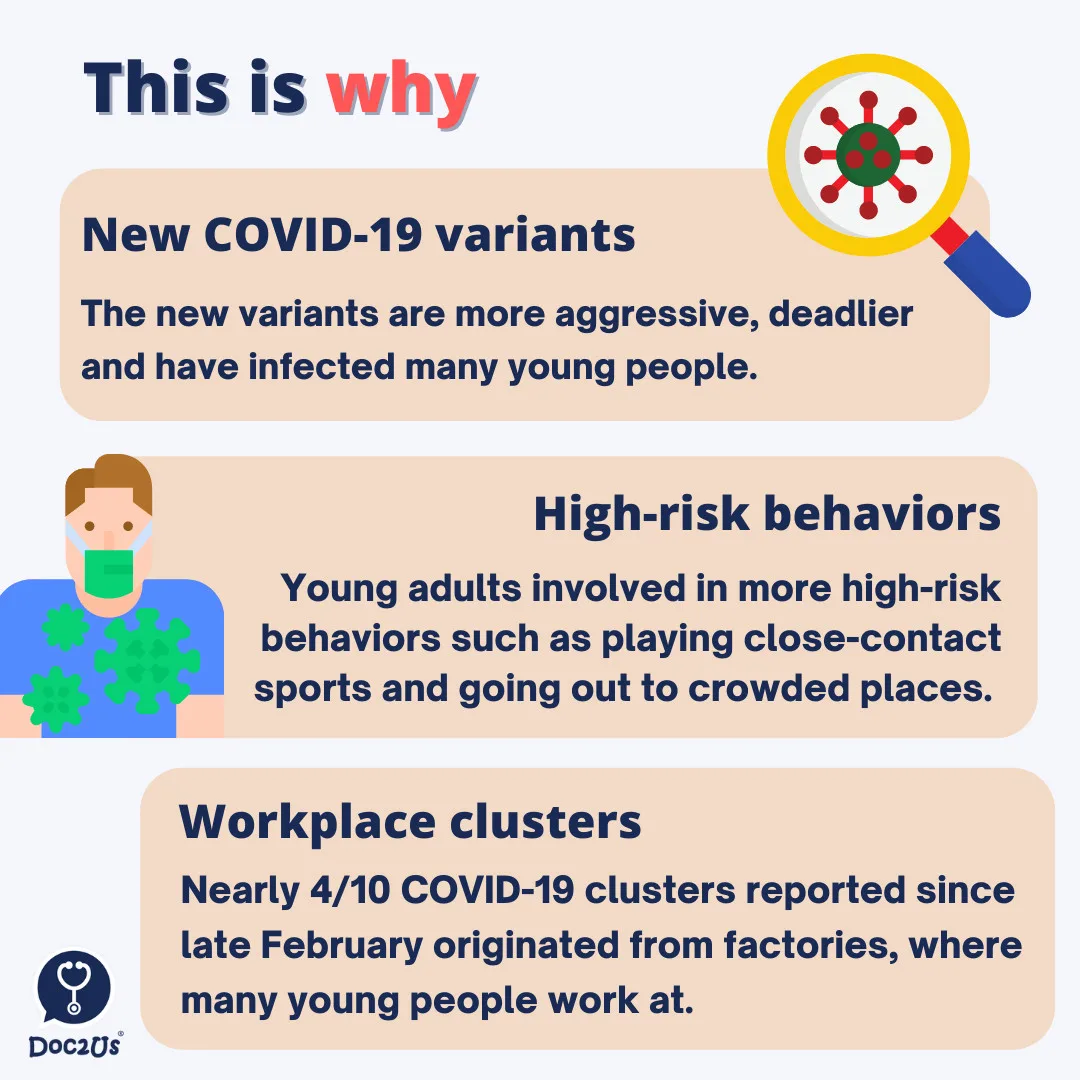 This is why

New COVID-19 variants

The new variants are more aggressive, deadlier and have infected many young people.

High-risk behaviors

Young adults involved in more high-risk behaviors such as playing close-contact sports and going out to crowded places.

Workplace clusters

Nearly 4/10 COVID-19 clusters reported since late February originated from factories, where many young people work at.

Doc2Us®